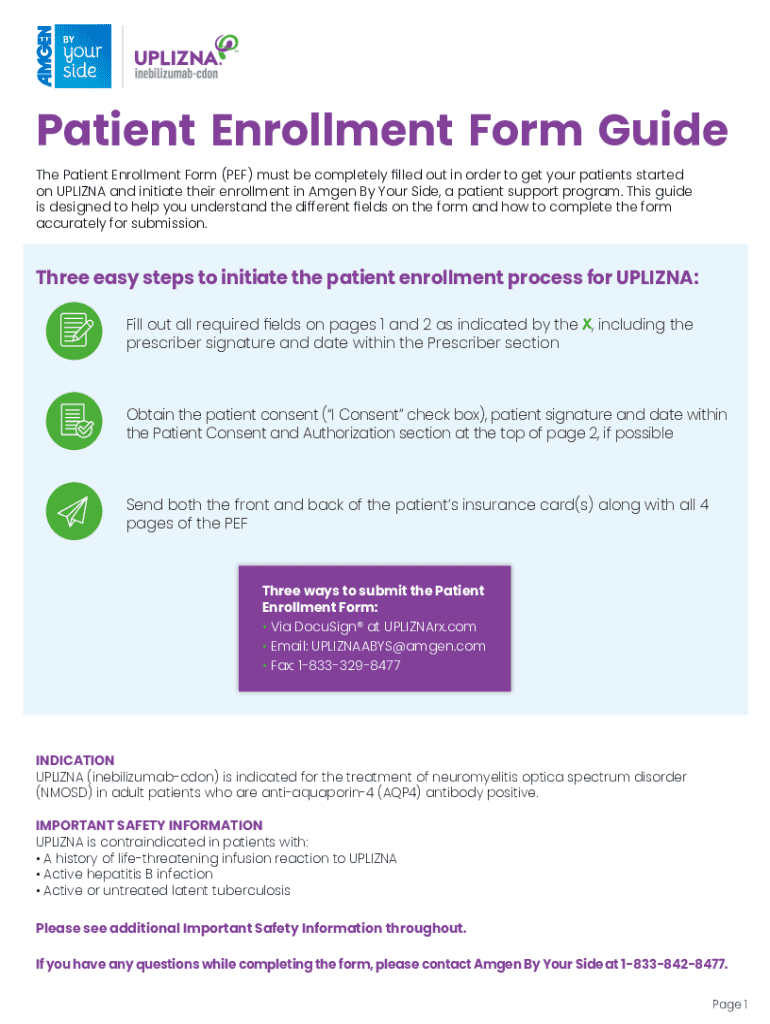 AMGEN BY your side

UPLIZNA® inebilizumab-cdon

Patient Enrollment Form Guide

The Patient Enrollment Form (PEF) must be completely filled out in order to get your patients started on UPLIZNA and initiate their enrollment in Amgen By Your Side, a patient support program. This guide is designed to help you understand the different fields on the form and how to complete the form accurately for submission.

Three easy steps to initiate the patient enrollment process for UPLIZNA:

Fill out all required fields on pages 1 and 2 as indicated by the X, including the prescriber signature and date within the Prescriber section

Obtain the patient consent ("I Consent" check box), patient signature and date within the Patient Consent and Authorization section at the top of page 2, if possible

Send both the front and back of the patient's insurance card(s) along with all 4 pages of the PEF

Three ways to submit the Patient Enrollment Form:
• Via DocuSign® at UPLIZNArx.com
• Email: UPLIZNAABYS@amgen.com
• Fax: 1-833-329-8477

INDICATION
UPLIZNA (inebilizumab-cdon) is indicated for the treatment of neuromyelitis optica spectrum disorder (NMOSD) in adult patients who are anti-aquaporin-4 (AQP4) antibody positive.

IMPORTANT SAFETY INFORMATION
UPLIZNA is contraindicated in patients with:
• A history of life-threatening infusion reaction to UPLIZNA
• Active hepatitis B infection
• Active or untreated latent tuberculosis

Please see additional Important Safety Information throughout.

If you have any questions while completing the form, please contact Amgen By Your Side at 1-833-842-8477.

Page 1